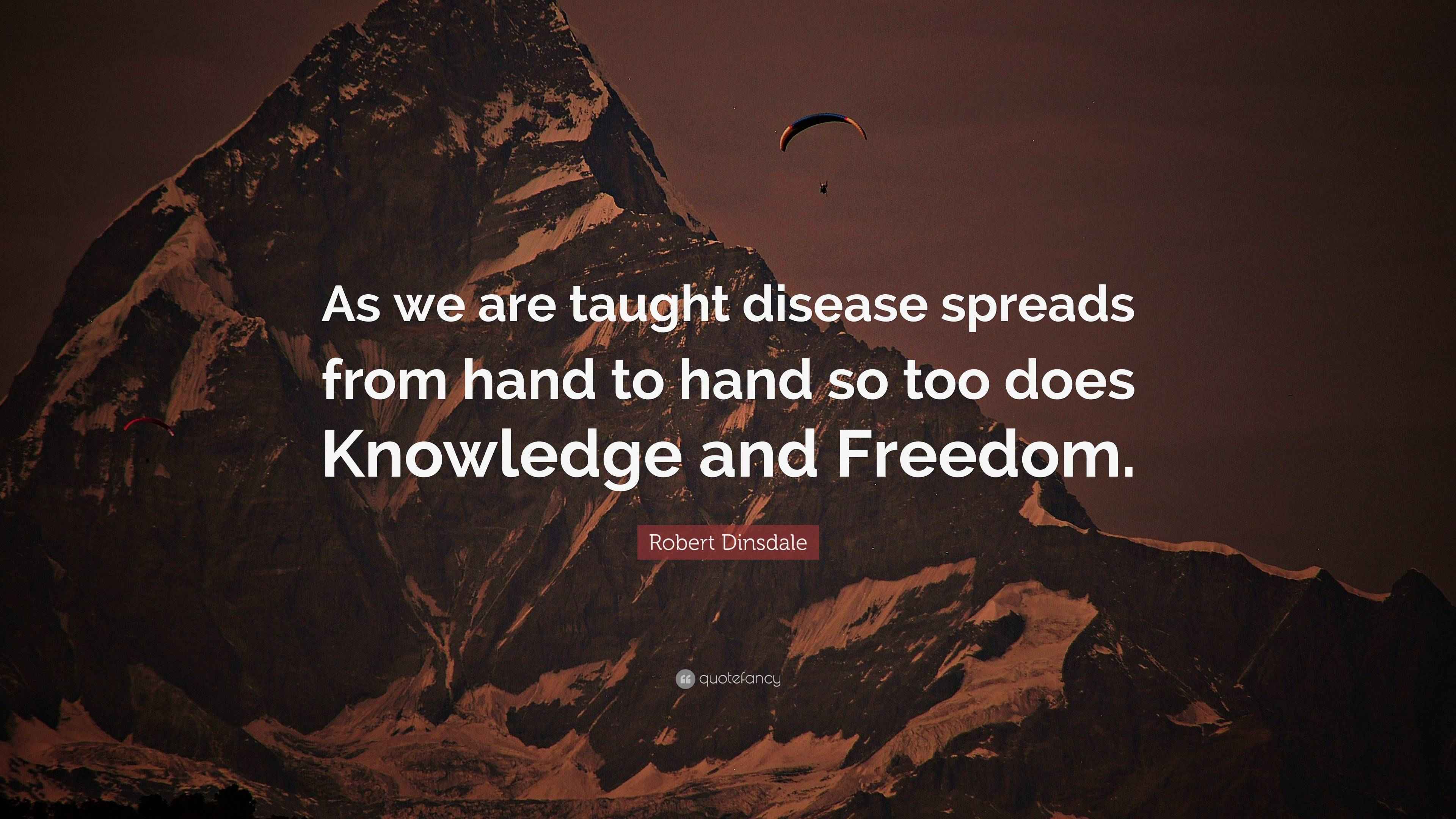 As we are taught disease spreads from hand to hand so too does Knowledge and Freedom.

Robert Dinsdale

quotefancy